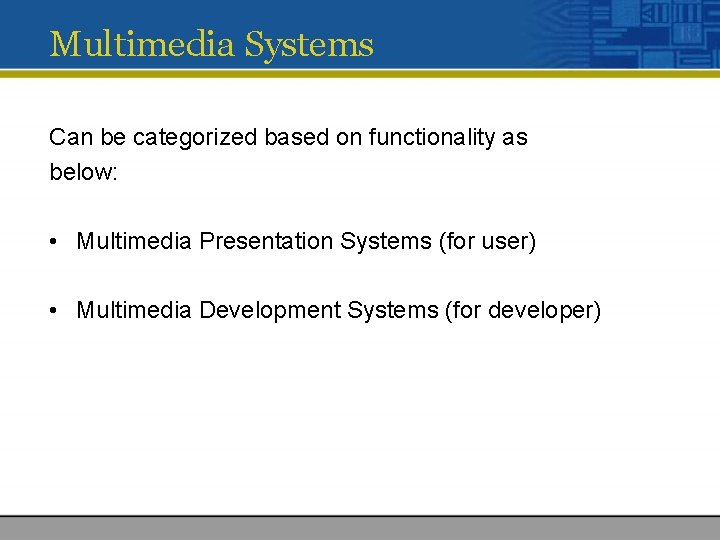 Multimedia Systems

Can be categorized based on functionality as below:

• Multimedia Presentation Systems (for user)

• Multimedia Development Systems (for developer)